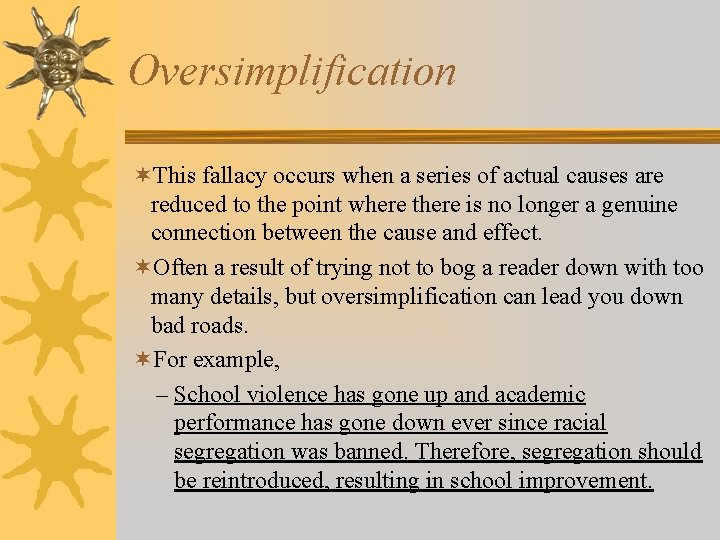 Oversimplification

This fallacy occurs when a series of actual causes are reduced to the point where there is no longer a genuine connection between the cause and effect.

Often a result of trying not to bog a reader down with too many details, but oversimplification can lead you down bad roads.

For example,

– School violence has gone up and academic performance has gone down ever since racial segregation was banned. Therefore, segregation should be reintroduced, resulting in school improvement.